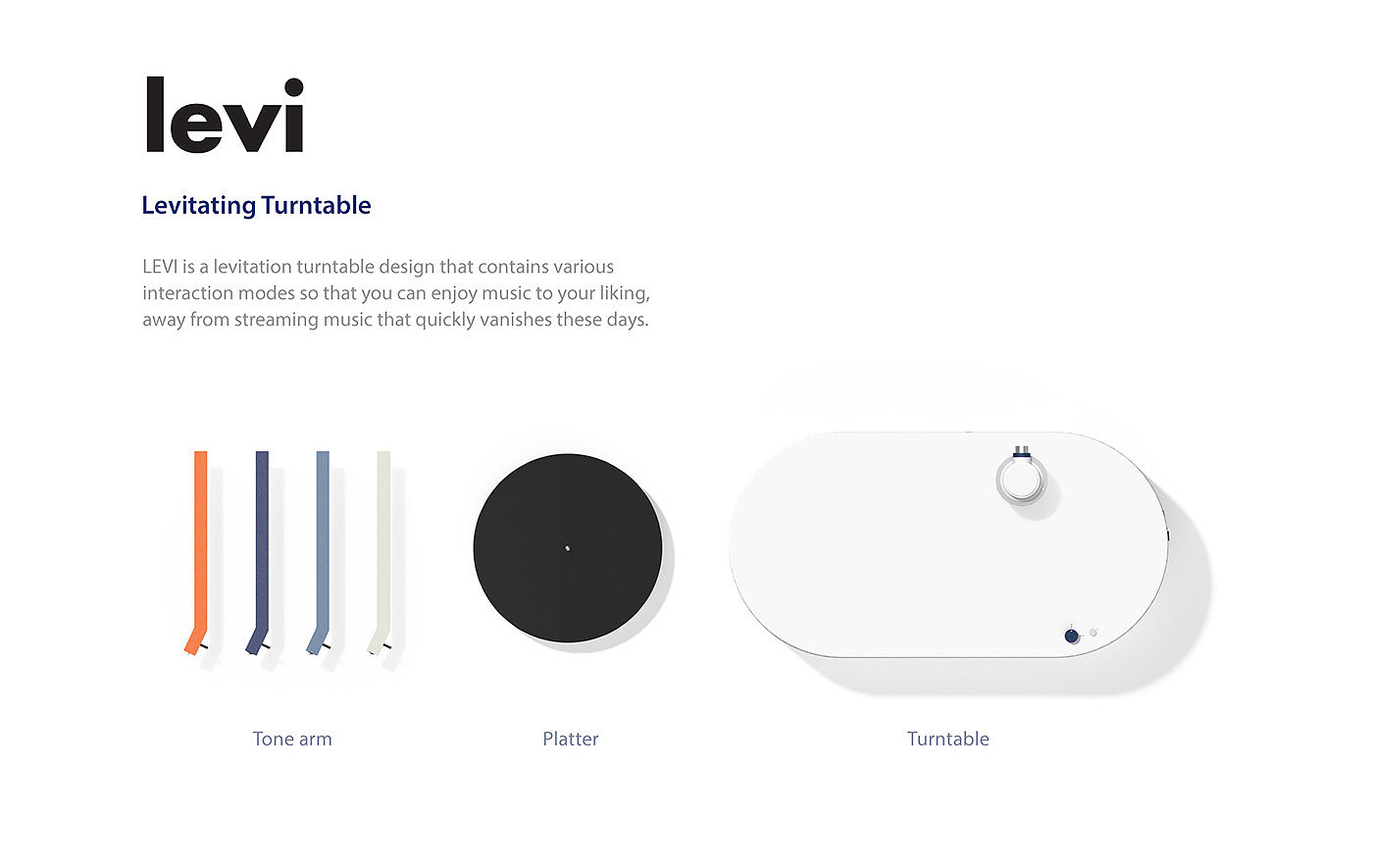 levi

Levitating Turntable

LEVI is a levitation turntable design that contains various interaction modes so that you can enjoy music to your liking, away from streaming music that quickly vanishes these days.

Tone arm

Platter

Turntable